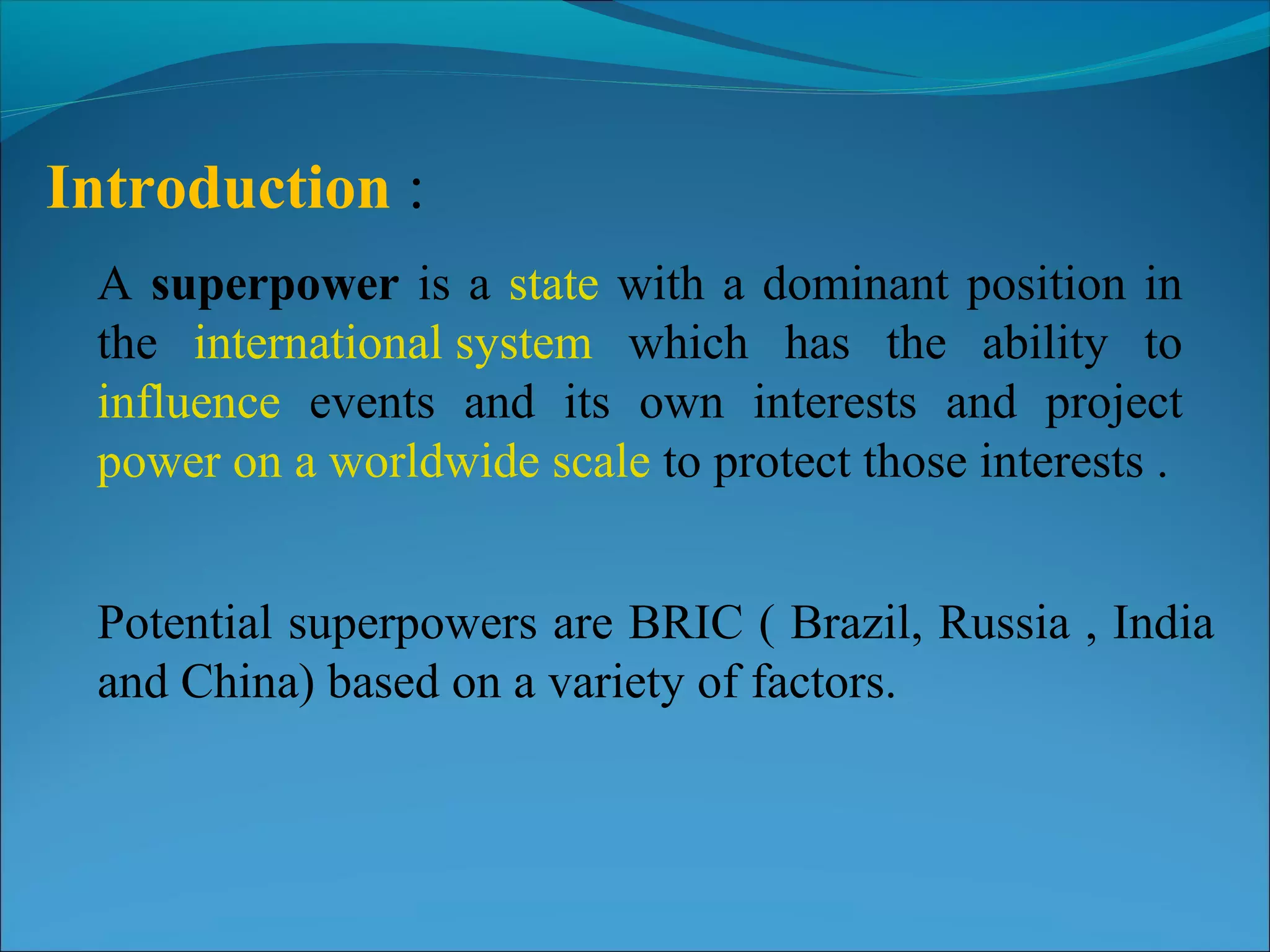 Introduction :

A superpower is a state with a dominant position in the international system which has the ability to influence events and its own interests and project power on a worldwide scale to protect those interests .

Potential superpowers are BRIC ( Brazil, Russia , India and China) based on a variety of factors.